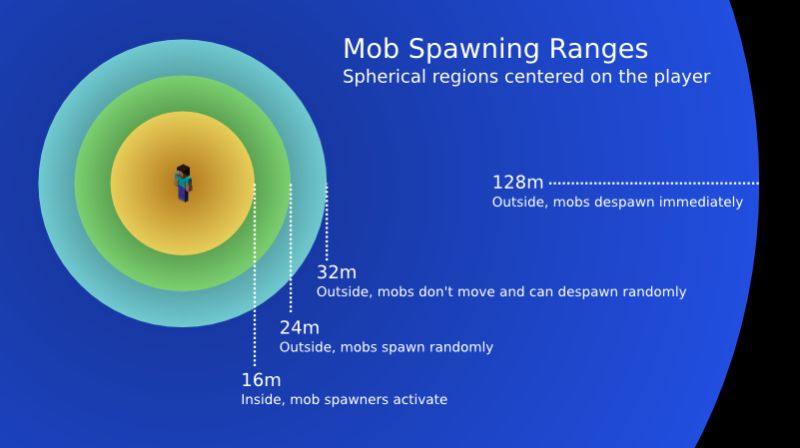 Mob Spawning Ranges
Spherical regions centered on the player

128m
Outside, mobs despawn immediately

32m
Outside, mobs don't move and can despawn randomly

24m
Outside, mobs spawn randomly

16m
Inside, mob spawners activate